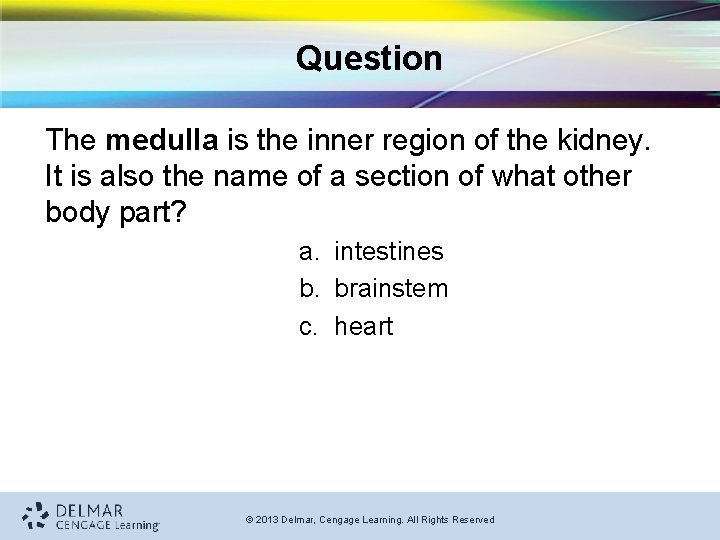 Question

The medulla is the inner region of the kidney. It is also the name of a section of what other body part?

a. intestines
b. brainstem
c. heart

DELMAR
CENGAGE Learning

© 2013 Delmar, Cengage Learning. All Rights Reserved